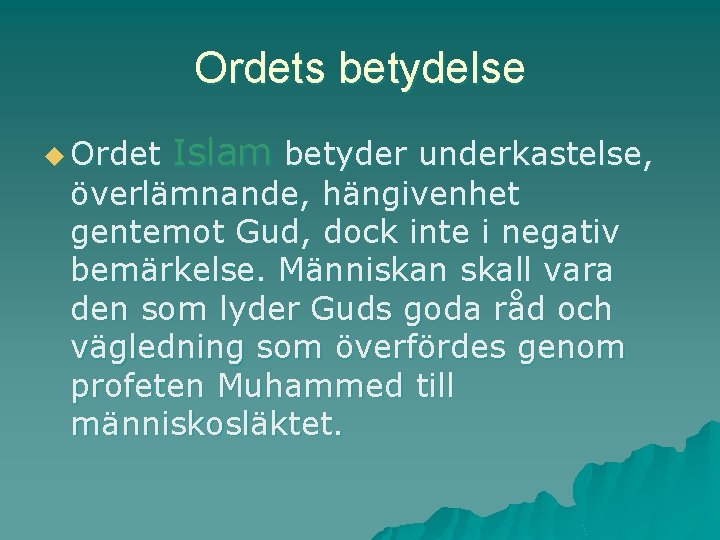 Ordets betydelse

Ordet Islam betyder underkastelse, överlämnande, hängivenhet gentemot Gud, dock inte i negativ bemärkelse. Människan skall vara den som lyder Guds goda råd och vägledning som överfördes genom profeten Muhammed till människosläktet.